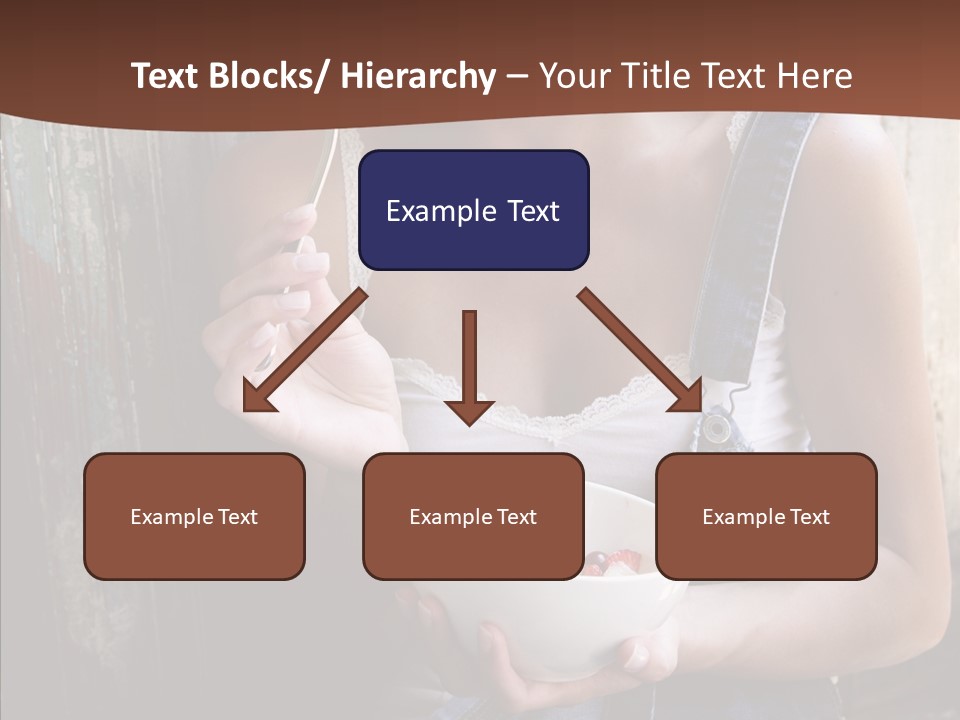 Text Blocks/ Hierarchy – Your Title Text Here

Example Text

Example Text

Example Text

Example Text